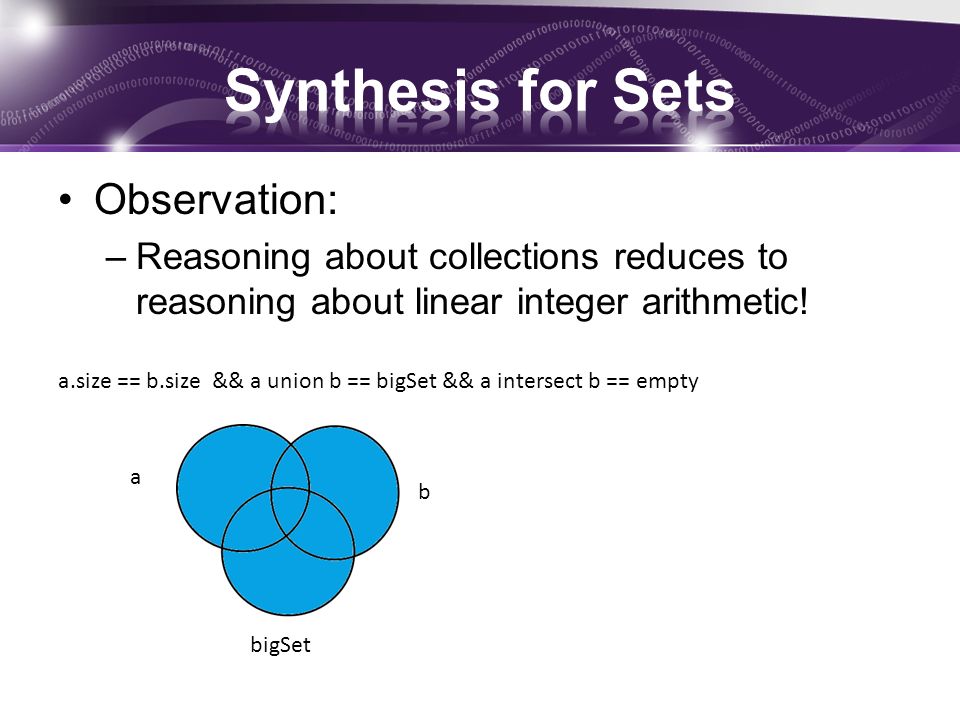 Synthesis for Sets

• Observation:
– Reasoning about collections reduces to reasoning about linear integer arithmetic!

a.size == b.size && a union b == bigSet && a intersect b == empty

a
b
bigSet